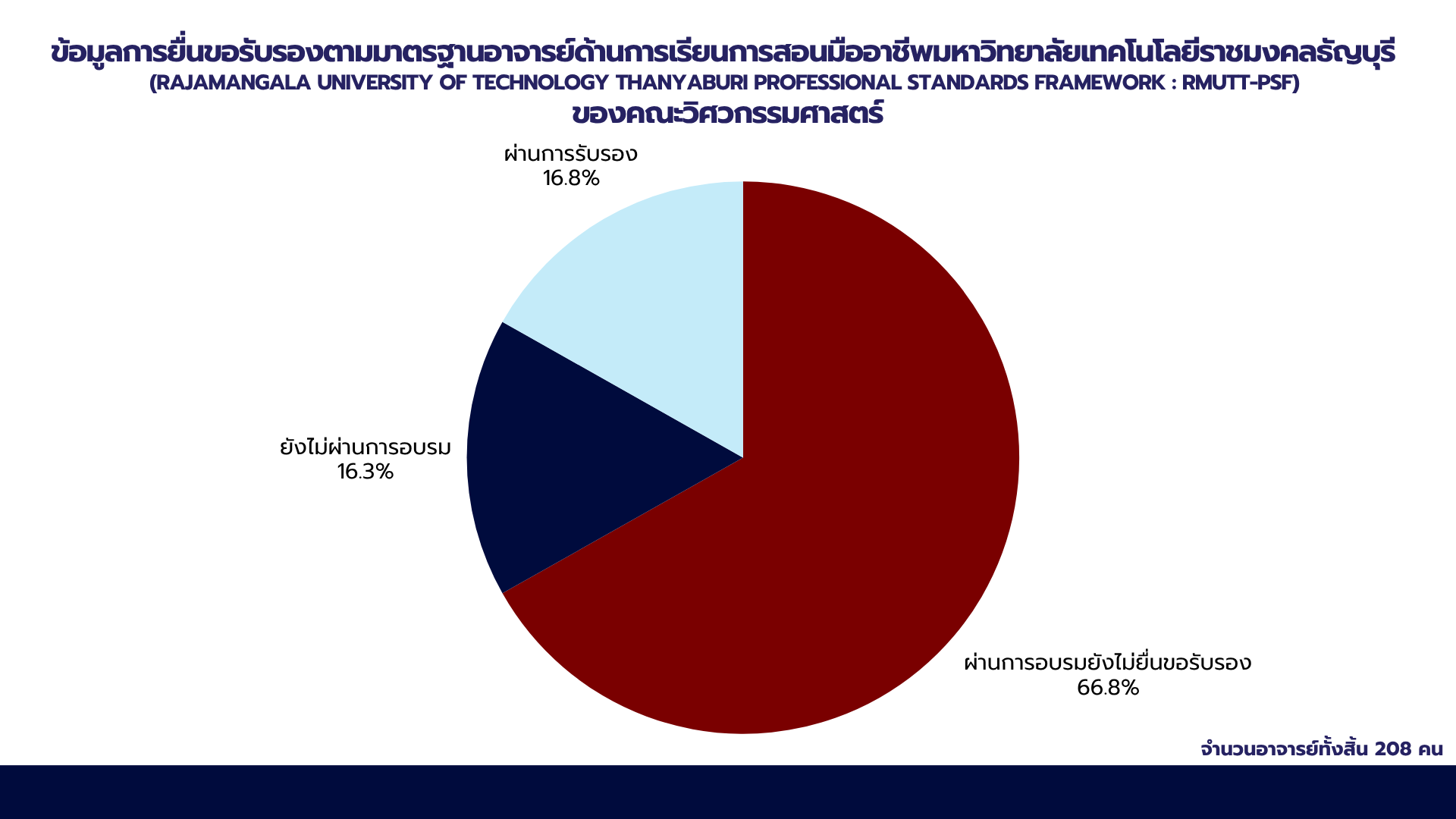 ข้อมูลการยื่นขอรับรองตามมาตรฐานอาจารย์ด้านการเรียนการสอนมืออาชีพมหาวิทยาลัยเทคโนโลยีราชมงคลธัญบุรี
(RAJAMANGALA UNIVERSITY OF TECHNOLOGY THANYABURI PROFESSIONAL STANDARDS FRAMEWORK : RMUTT-PSF)
ของคณะวิศวกรรมศาสตร์

ผ่านการรับรอง
16.8%

ยังไม่ผ่านการอบรม
16.3%

ผ่านการอบรมยังไม่ยื่นขอรับรอง
66.8%

จำนวนอาจารย์ทั้งสิ้น 208 คน